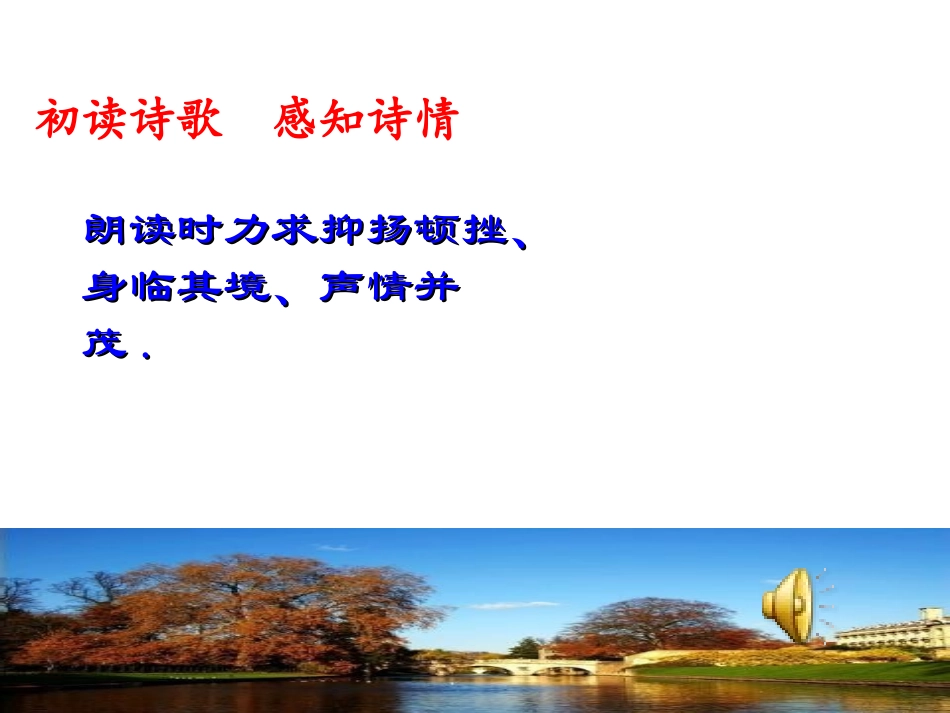 初读诗歌　感知诗情

朗读时力求抑扬顿挫、身临其境、声情并茂．